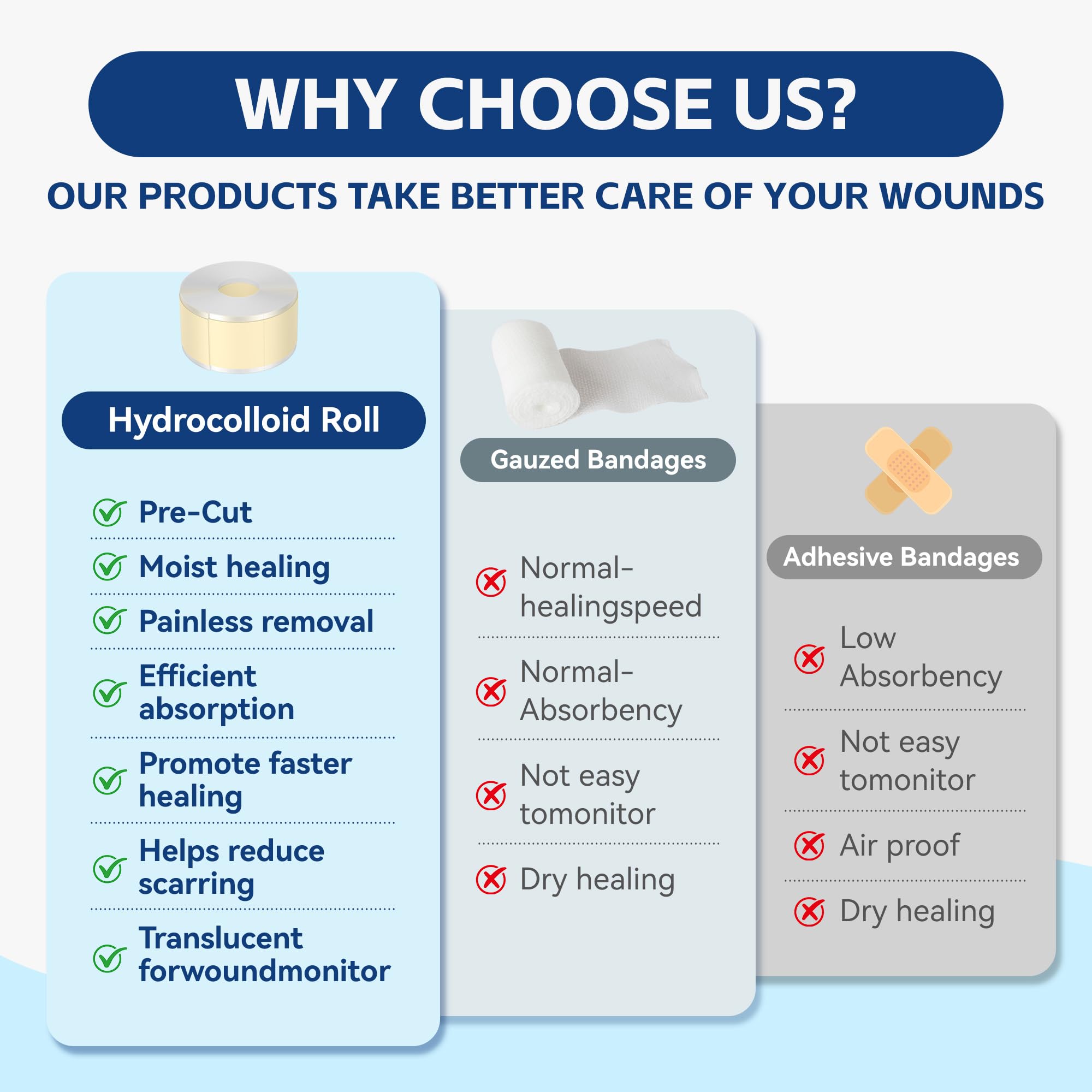 WHY CHOOSE US?

OUR PRODUCTS TAKE BETTER CARE OF YOUR WOUNDS

Hydrocolloid Roll

Pre-Cut

Moist healing

Painless removal

Efficient absorption

Promote faster healing

Helps reduce scarring

Translucent forwoundmonitor

Gauzed Bandages

Normal-healingspeed

Normal-Absorbency

Not easy tomonitor

Dry healing

Adhesive Bandages

Low Absorbency

Not easy tomonitor

Air proof

Dry healing